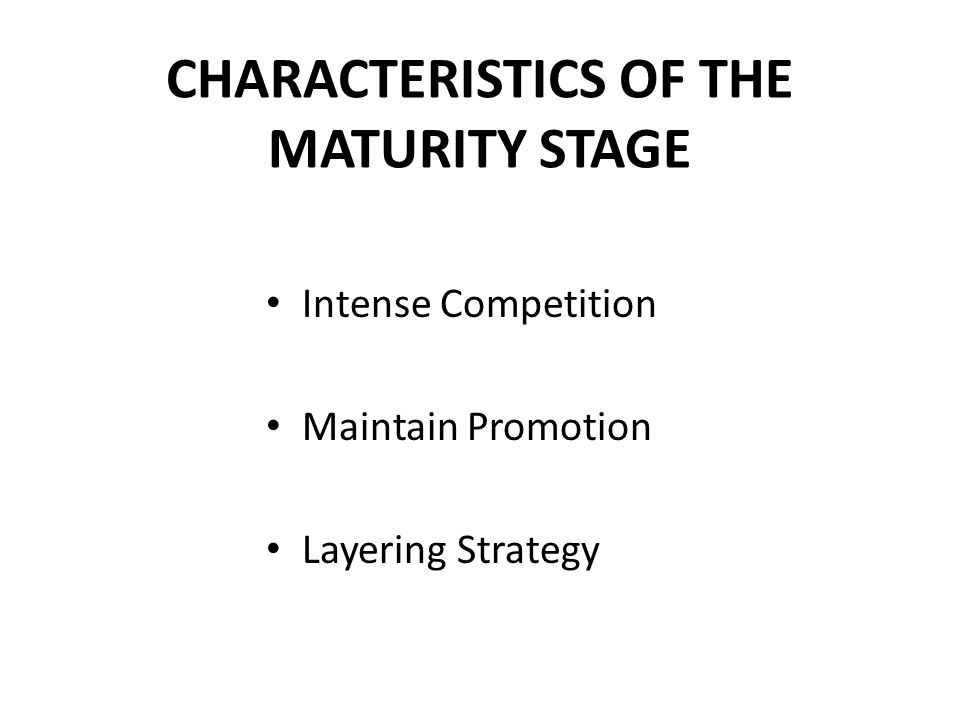 CHARACTERISTICS OF THE MATURITY STAGE

• Intense Competition

• Maintain Promotion

• Layering Strategy